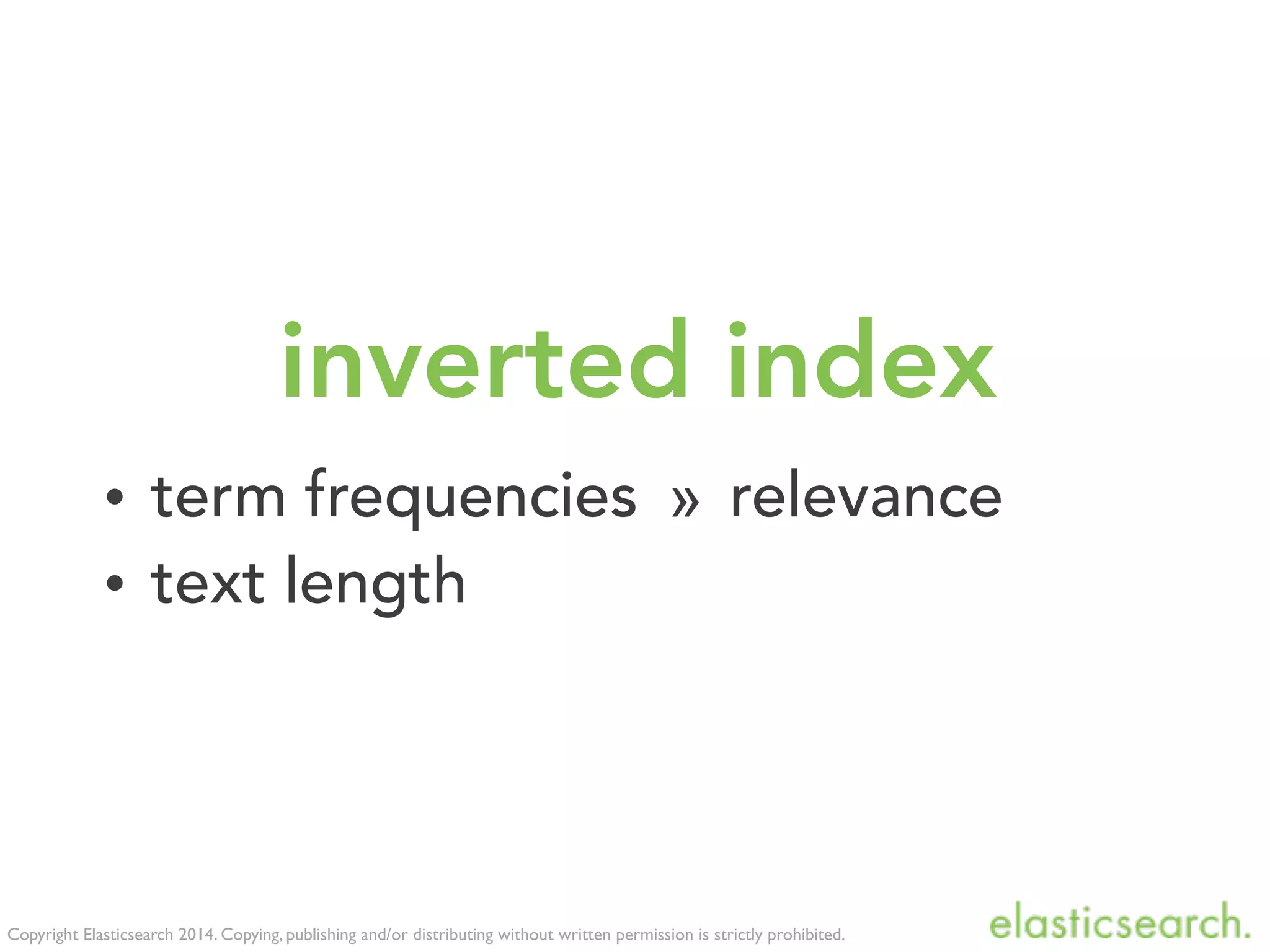 inverted index

• term frequencies » relevance
• text length

Copyright Elasticsearch 2014. Copying, publishing and/or distributing without written permission is strictly prohibited.

elasticsearch.